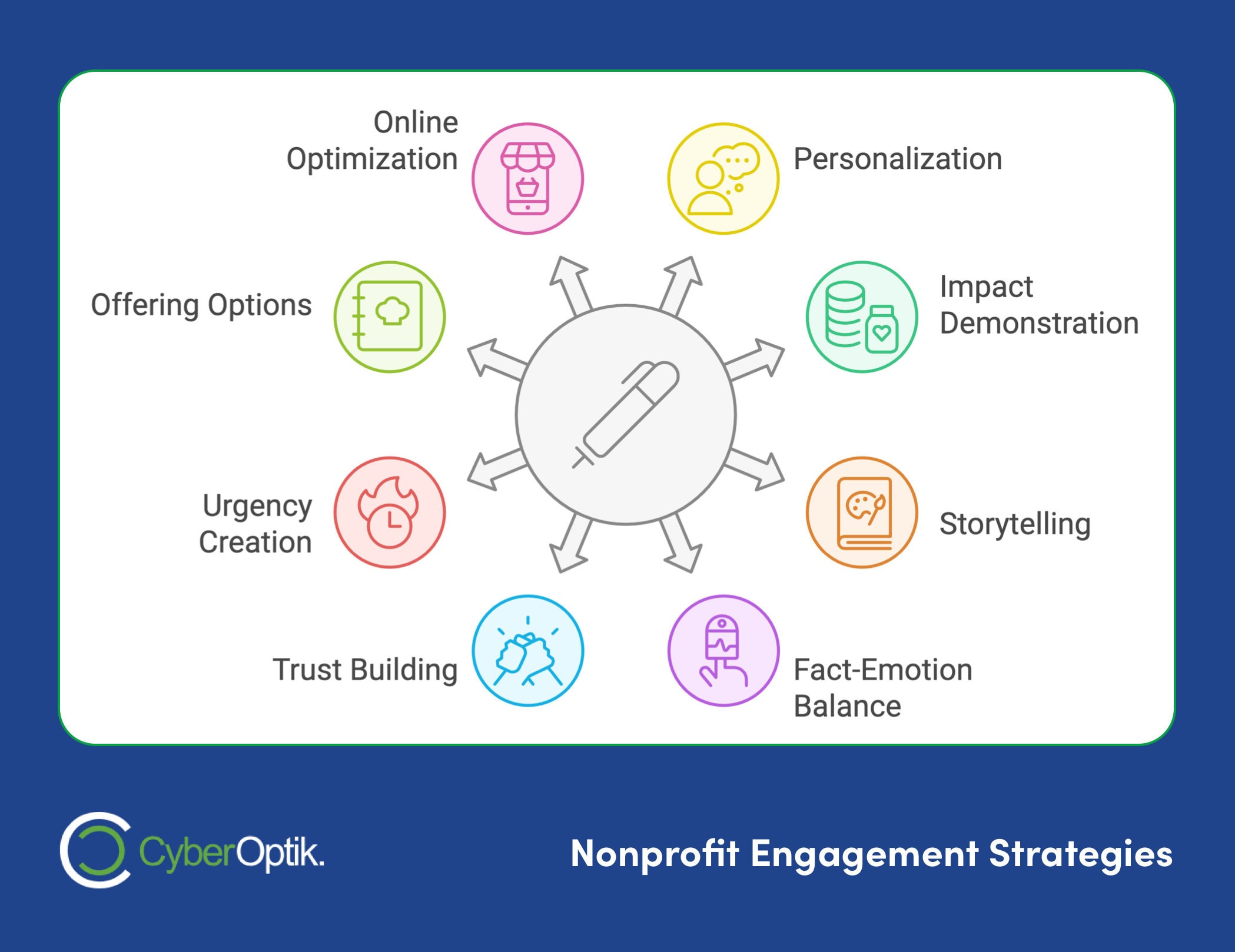 Online Optimization

Personalization

Offering Options

Impact Demonstration

Urgency Creation

Storytelling

Trust Building

Fact-Emotion Balance

CyberOptik.

Nonprofit Engagement Strategies